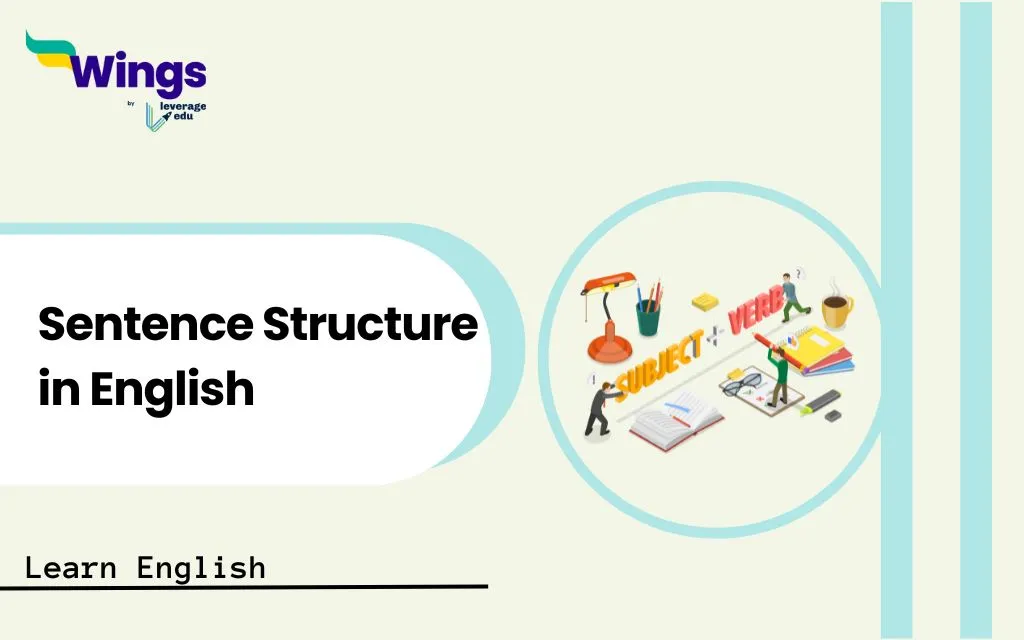 Wings
by leverage edu

Sentence Structure in English

SUBJECT + VERB

Learn English